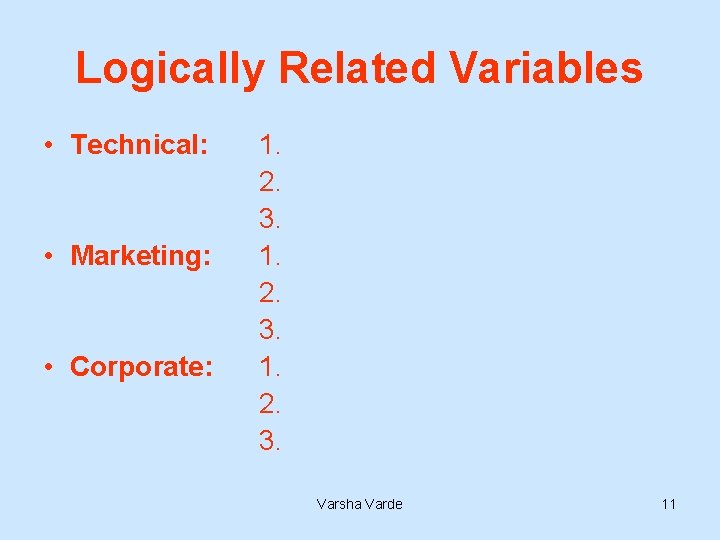 Logically Related Variables

• Technical: 1.
2.
3.

• Marketing: 1.
2.
3.

• Corporate: 1.
2.
3.

Varsha Varde

11